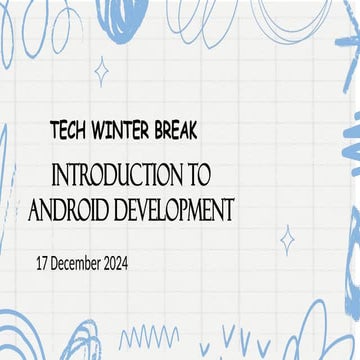 TECH WINTER BREAK

INTRODUCTION TO ANDROID DEVELOPMENT

17 December 2024